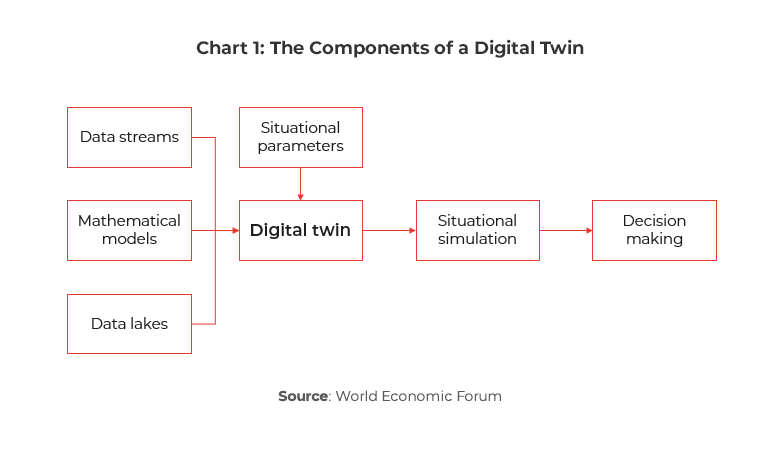 Chart 1: The Components of a Digital Twin

Data streams

Mathematical models

Data lakes

Situational parameters

Digital twin

Situational simulation

Decision making

Source: World Economic Forum